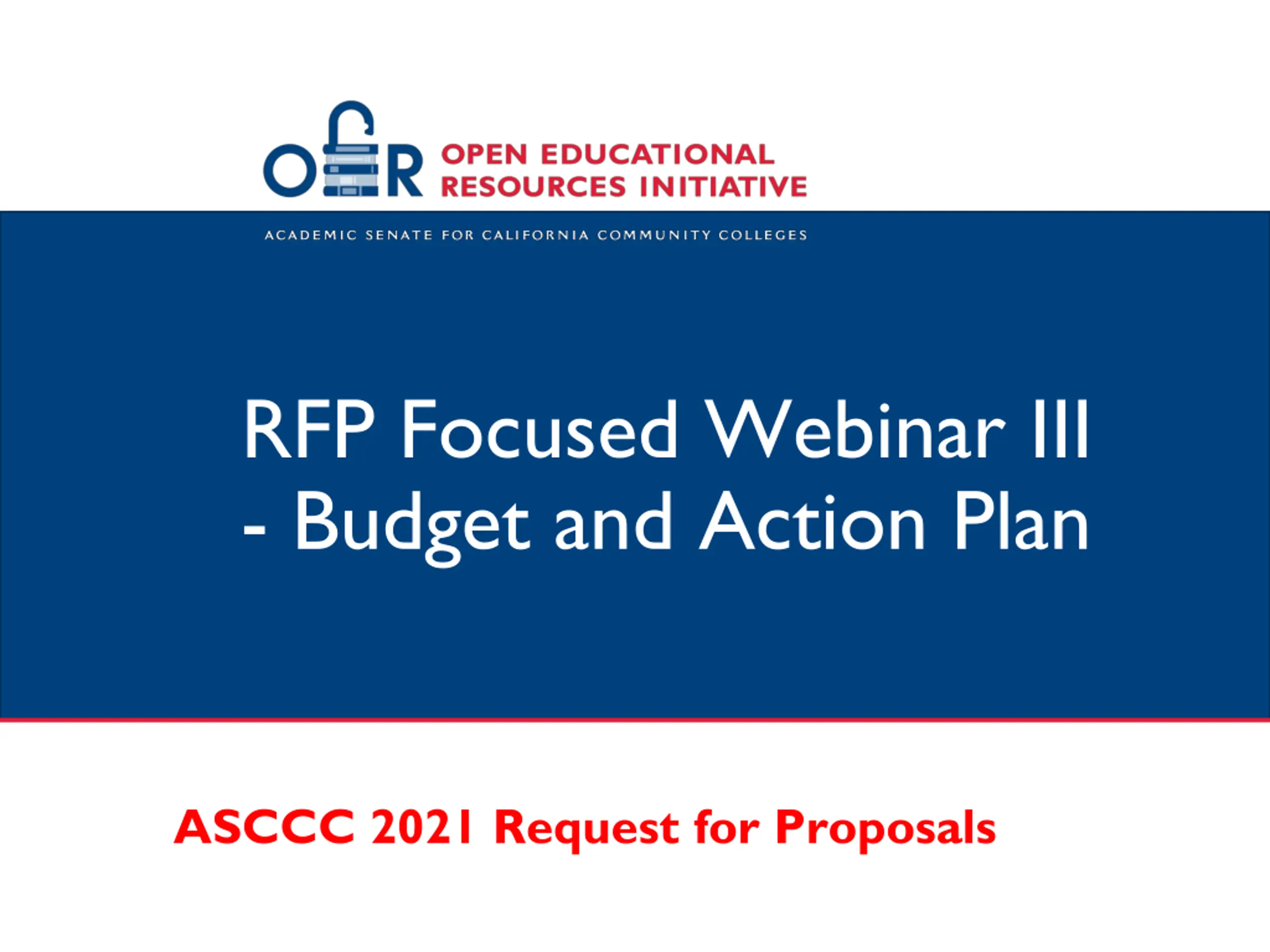 OER OPEN EDUCATIONAL RESOURCES INITIATIVE

ACADEMIC SENATE FOR CALIFORNIA COMMUNITY COLLEGES

RFP Focused Webinar III - Budget and Action Plan

ASCCC 2021 Request for Proposals